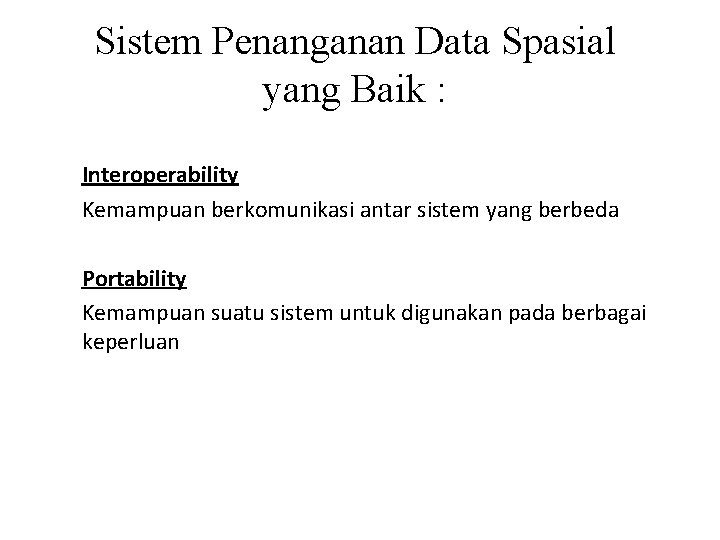 Sistem Penanganan Data Spasial yang Baik :

Interoperability

Kemampuan berkomunikasi antar sistem yang berbeda

Portability

Kemampuan suatu sistem untuk digunakan pada berbagai keperluan